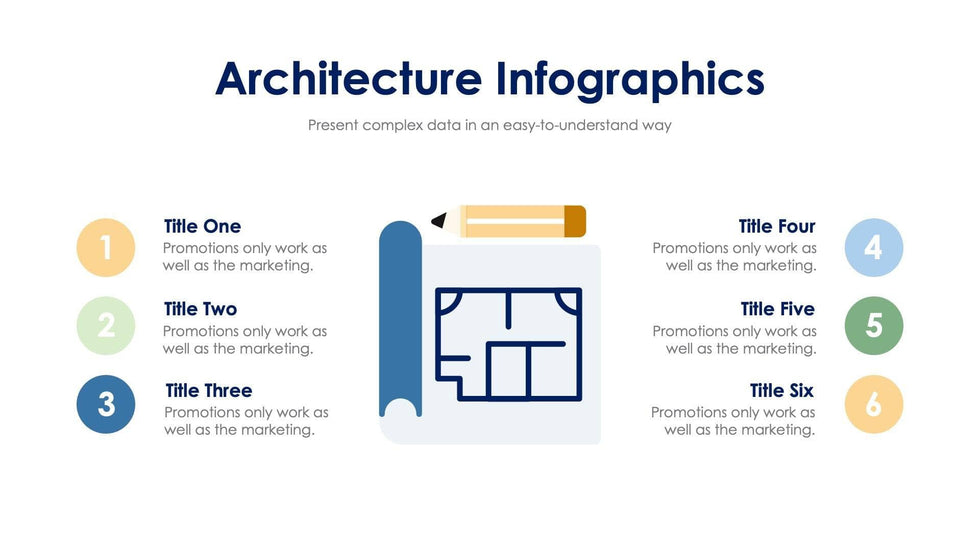 Architecture Infographics

Present complex data in an easy-to-understand way

1

Title One

Promotions only work as well as the marketing.

2

Title Two

Promotions only work as well as the marketing.

3

Title Three

Promotions only work as well as the marketing.

Title Four

Promotions only work as well as the marketing.

4

Title Five

Promotions only work as well as the marketing.

5

Title Six

Promotions only work as well as the marketing.

6